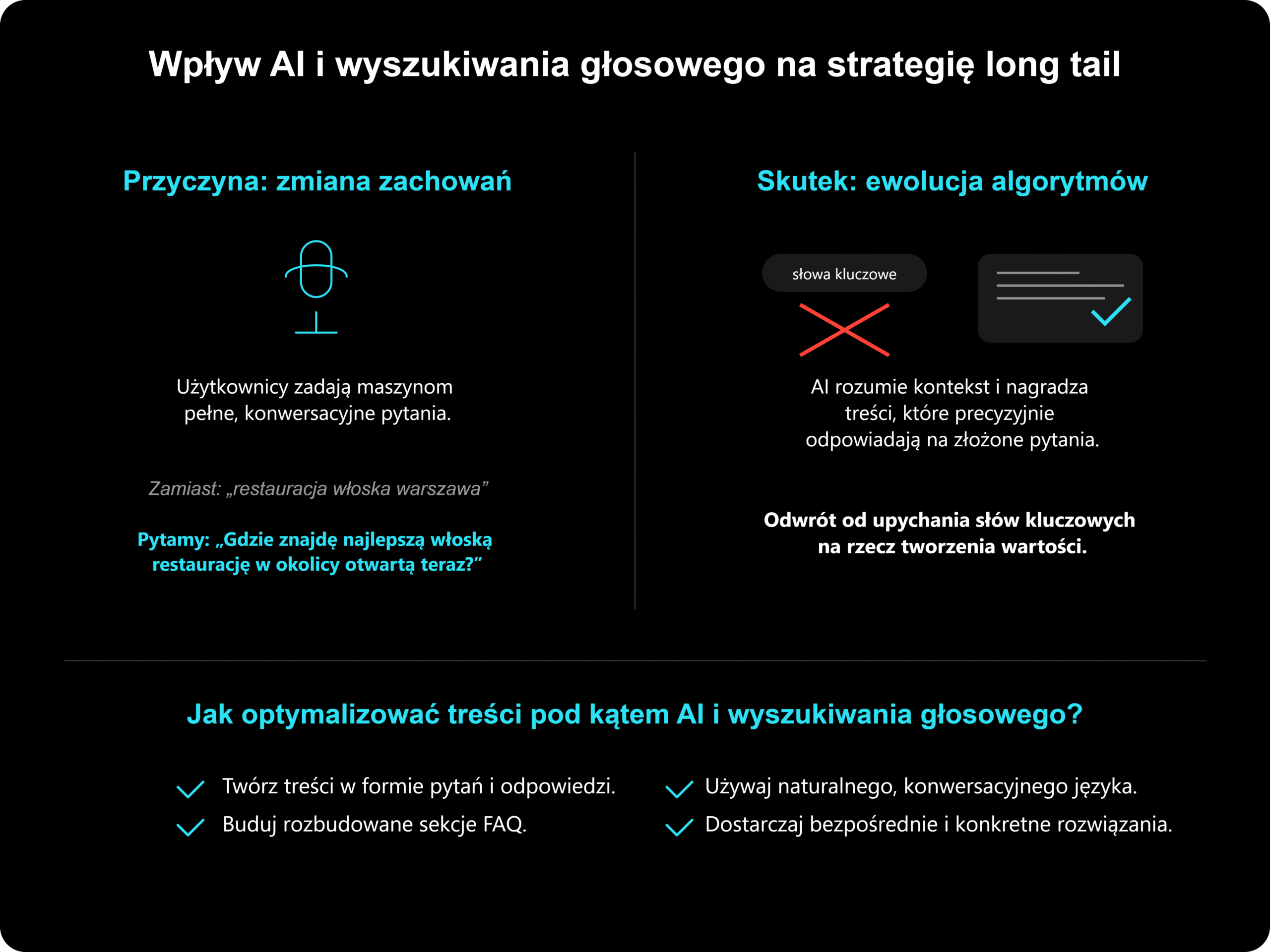 Wpływ AI i wyszukiwania głosowego na strategię long tail

Przyczyna: zmiana zachowań

Użytkownicy zadają maszynom pełne, konwersacyjne pytania.

Zamiast: „restauracja włoska warszawa”

Pytamy: „Gdzie znajdę najlepszą włoską restaurację w okolicy otwartą teraz?”

Skutek: ewolucja algorytmów

słowa kluczowe

AI rozumie kontekst i nagradza treści, które precyzyjnie odpowiadają na złożone pytania.

Odwrót od upychania słów kluczowych na rzecz tworzenia wartości.

Jak optymalizować treści pod kątem AI i wyszukiwania głosowego?

Twórz treści w formie pytań i odpowiedzi.

Buduj rozbudowane sekcje FAQ.

Używaj naturalnego, konwersacyjnego języka.

Dostarczaj bezpośrednie i konkretne rozwiązania.